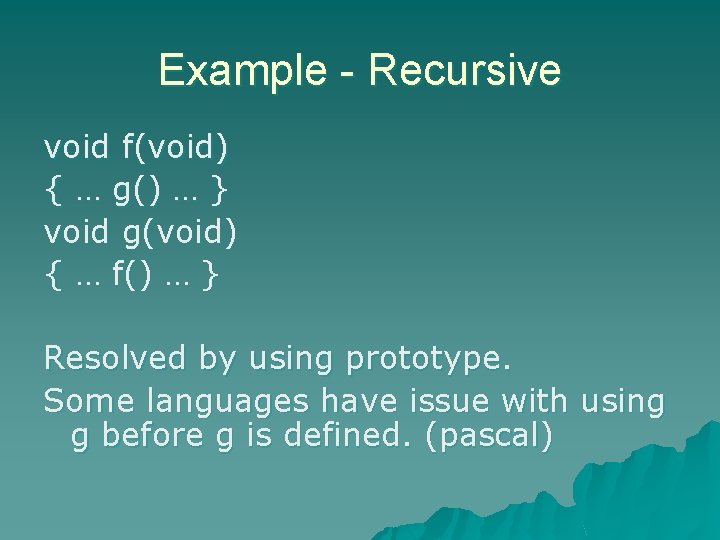 Example - Recursive

void f(void)
{ … g() … }
void g(void)
{ … f() … }

Resolved by using prototype.
Some languages have issue with using g before g is defined. (pascal)